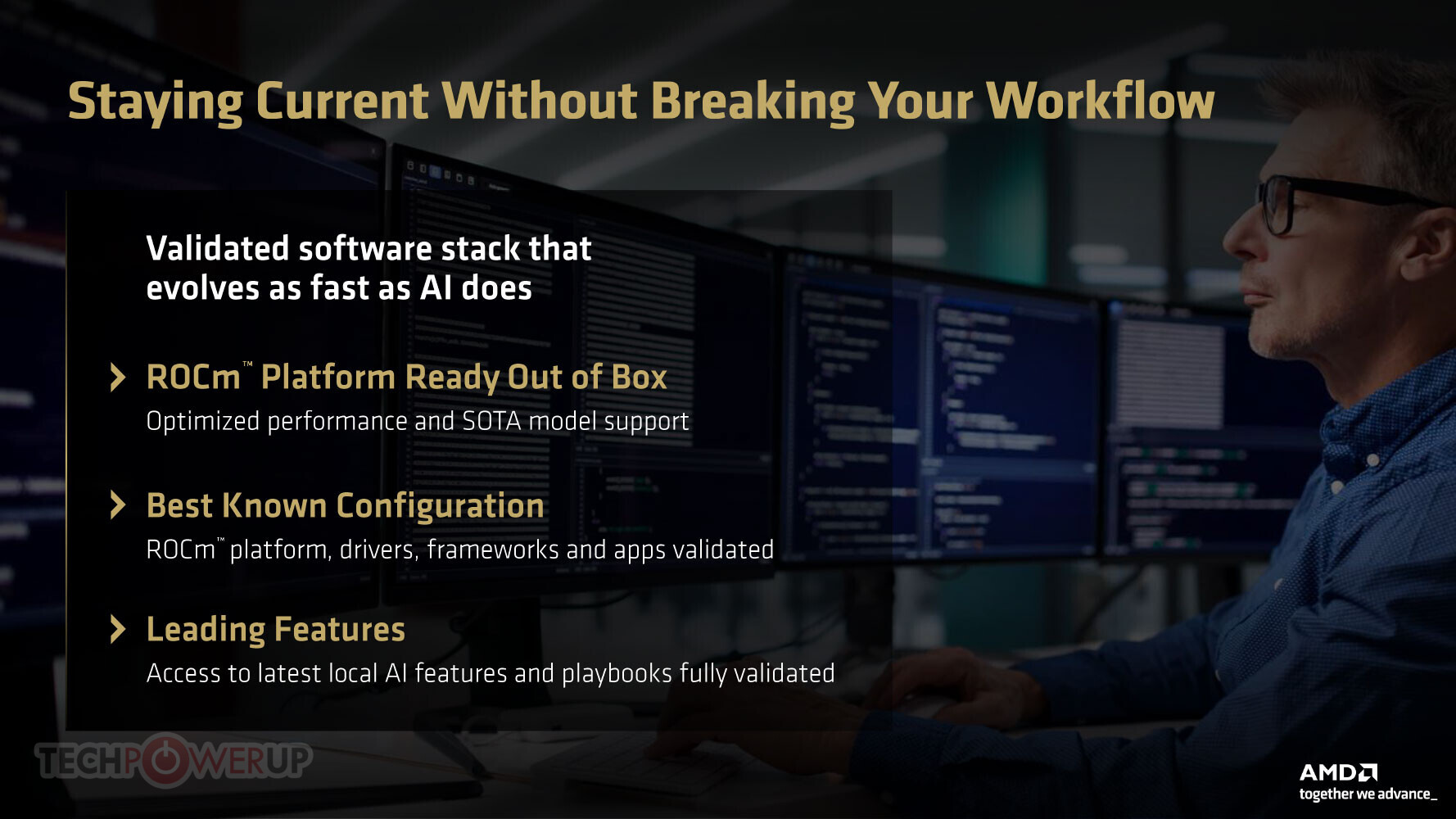 Staying Current Without Breaking Your Workflow

Validated software stack that evolves as fast as AI does

ROCm™ Platform Ready Out of Box
Optimized performance and SOTA model support

Best Known Configuration
ROCm™ platform, drivers, frameworks and apps validated

Leading Features
Access to latest local AI features and playbooks fully validated

TECHPOWERUP

AMD
together we advance_